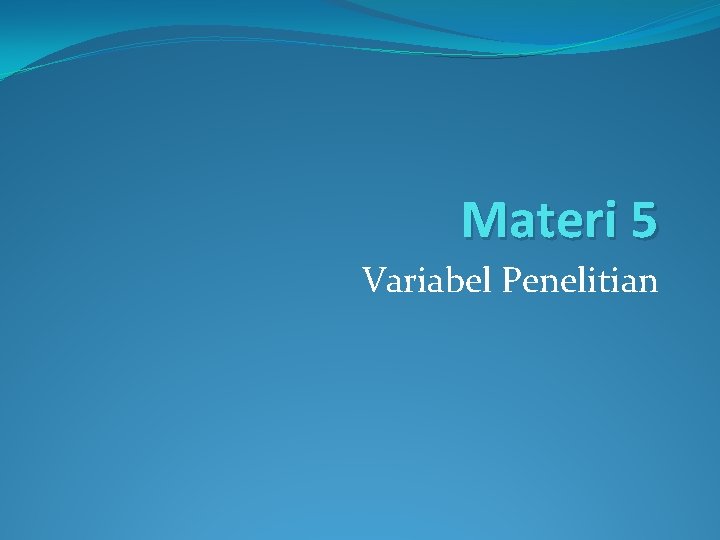 Materi 5

Variabel Penelitian